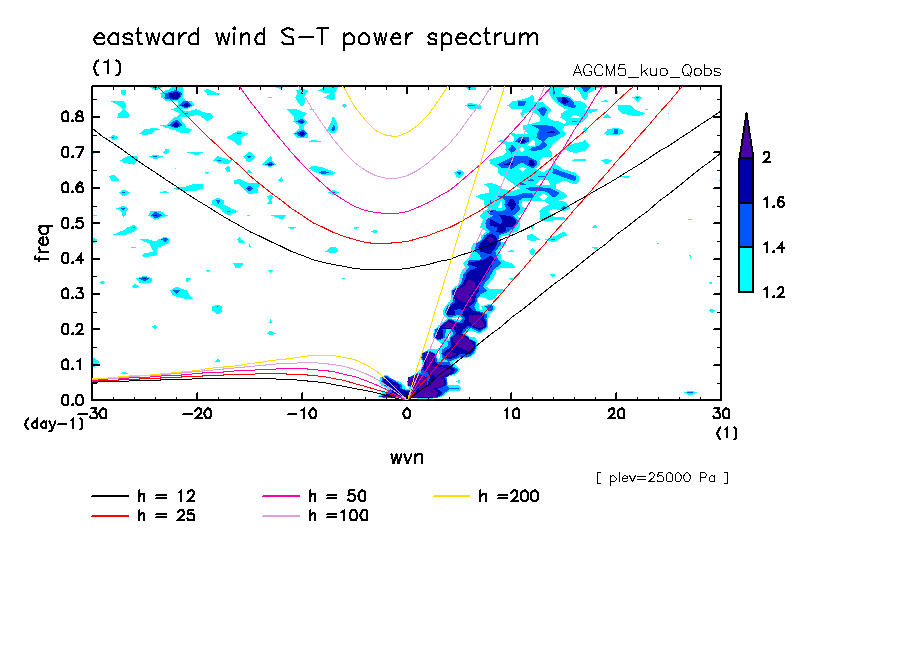 eastward wind S−T power spectrum
(1)
AGCM5_kuo_Qobs

freq
0.8
0.7
0.6
0.5
0.4
0.3
0.2
0.1
0.0
(day-1)

−30 −20 −10 0 10 20 30
(1)

wvn

2
1.6
1.4
1.2

[ plev=25000 Pa ]

h = 12
h = 25
h = 50
h =100
h =200